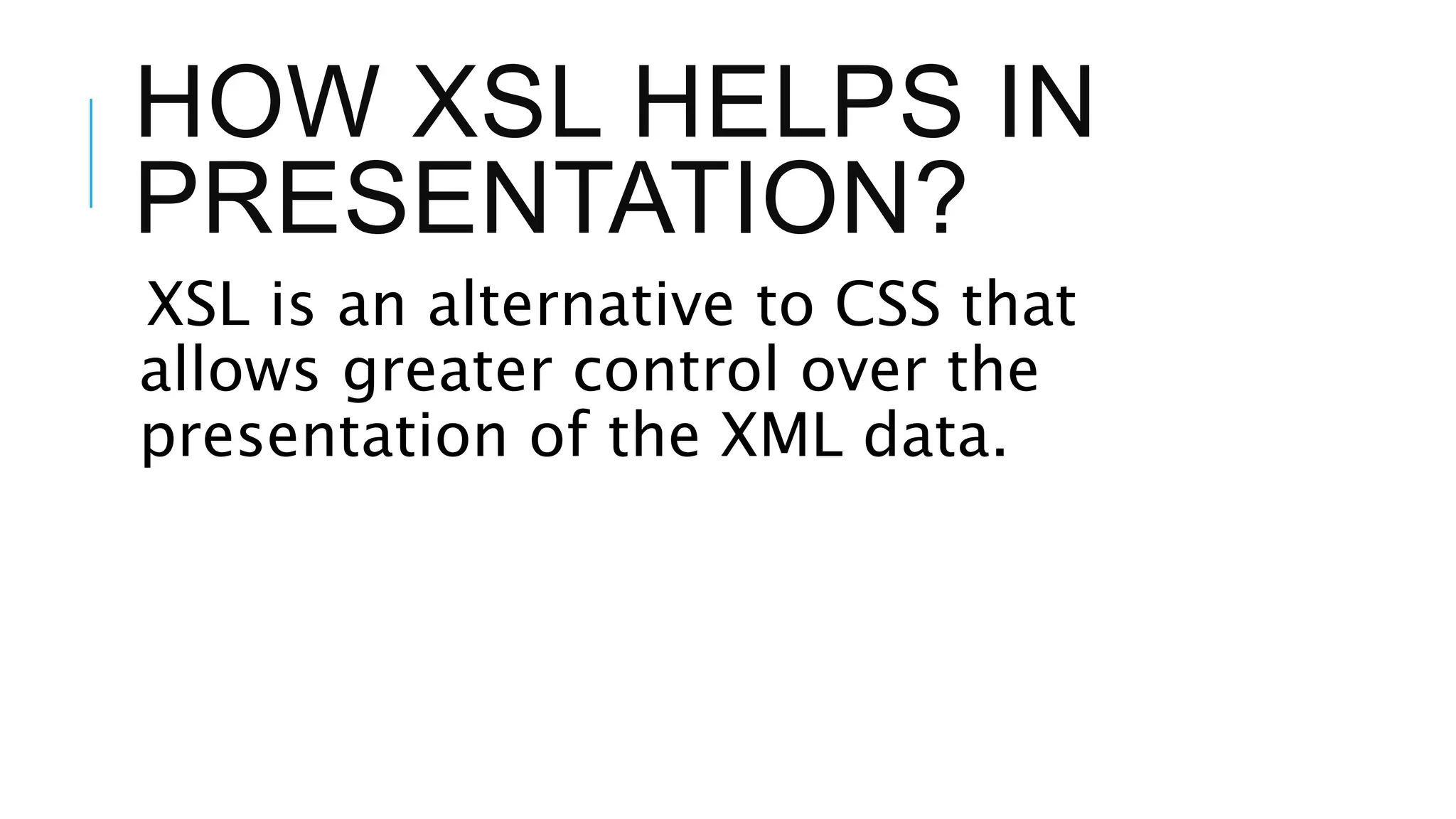 HOW XSL HELPS IN PRESENTATION?

XSL is an alternative to CSS that allows greater control over the presentation of the XML data.